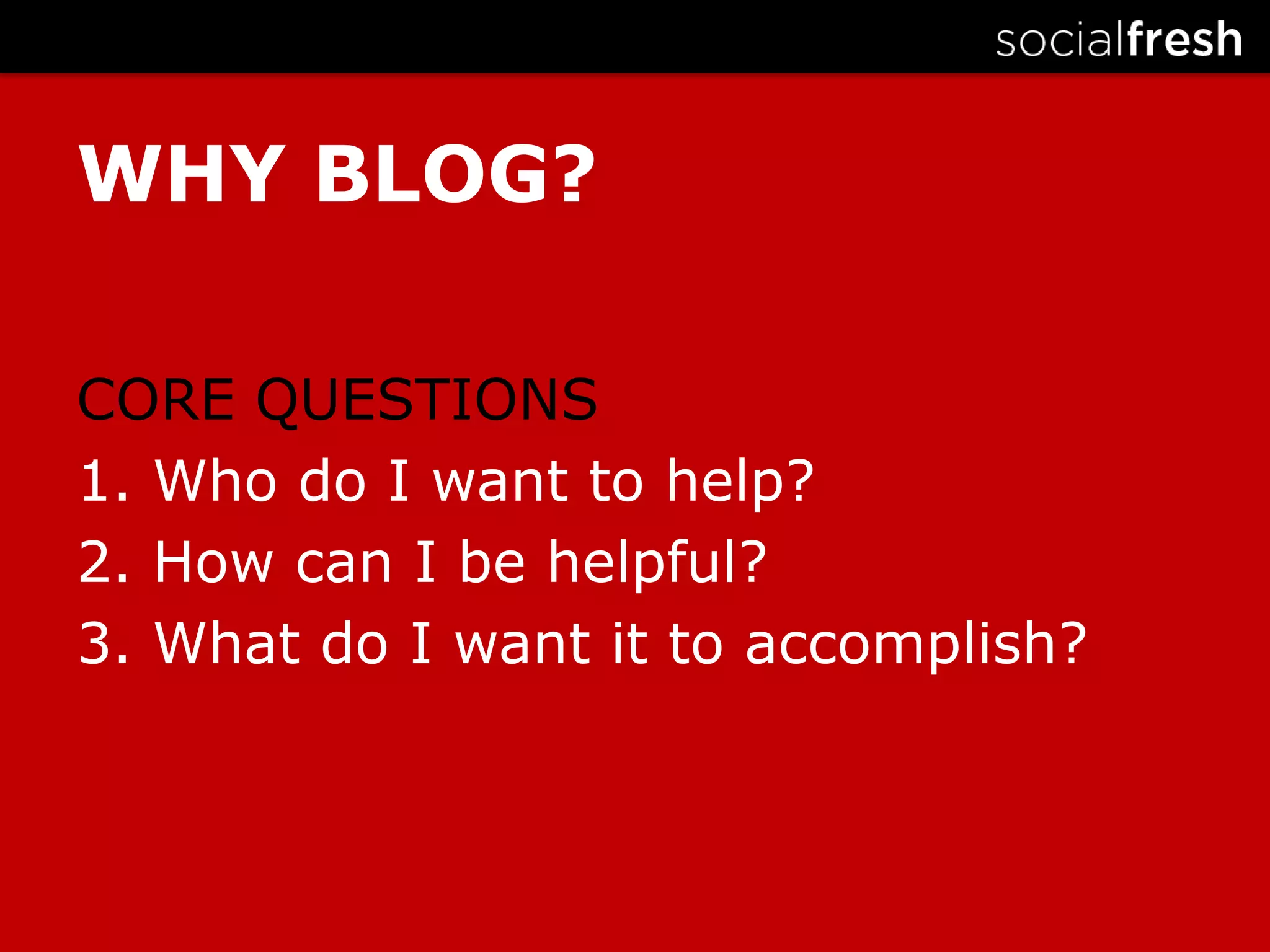 socialfresh

WHY BLOG?

CORE QUESTIONS
1. Who do I want to help?
2. How can I be helpful?
3. What do I want it to accomplish?